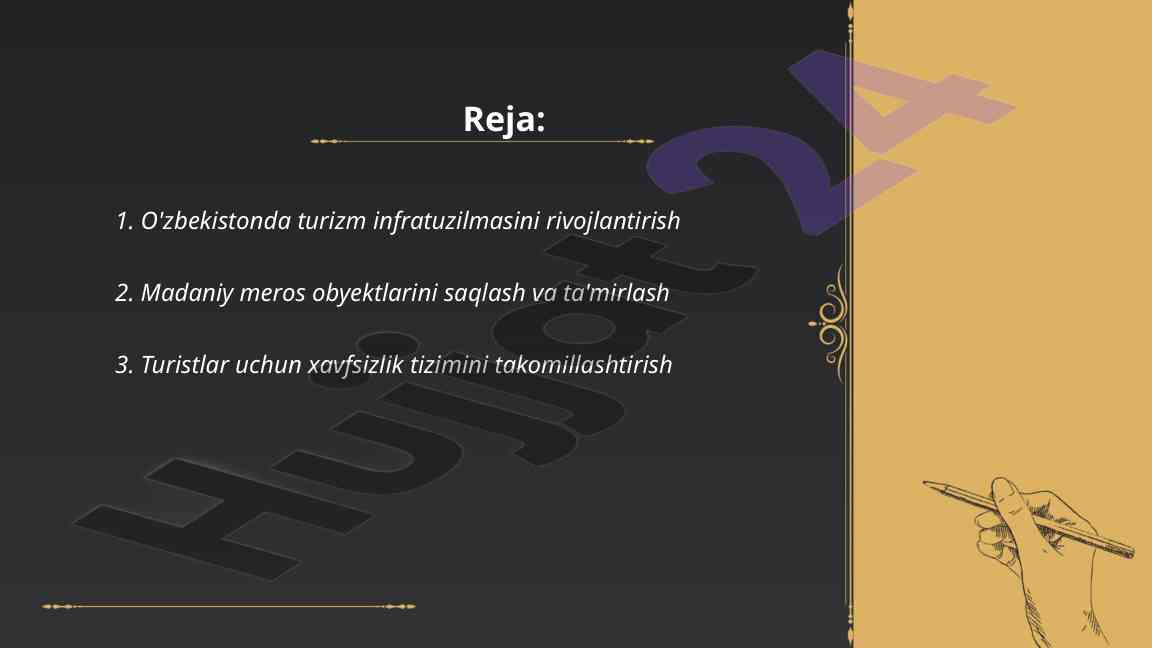 Reja:

1. O'zbekistonda turizm infratuzilmasini rivojlantirish

2. Madaniy meros obyektlarini saqlash va ta'mirlash

3. Turistlar uchun xavfsizlik tizimini takomillashtirish

Hujjat24